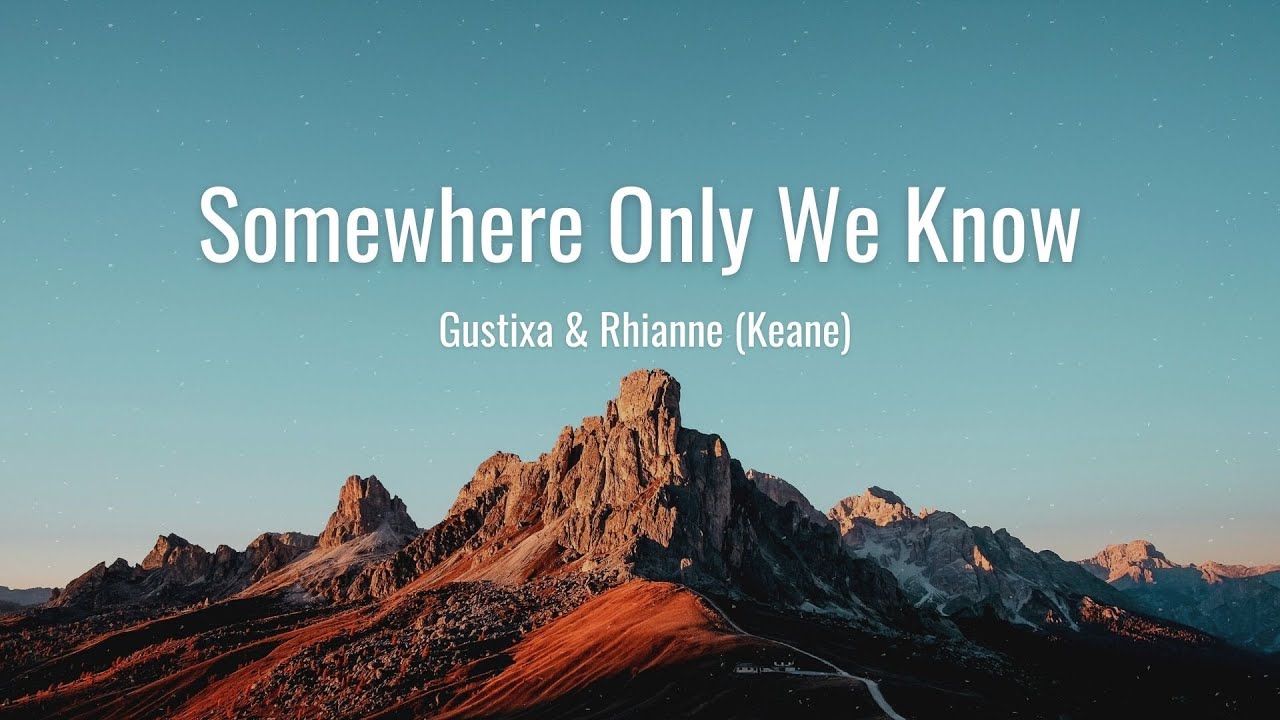 Somewhere Only We Know

Gustixa & Rhianne (Keane)